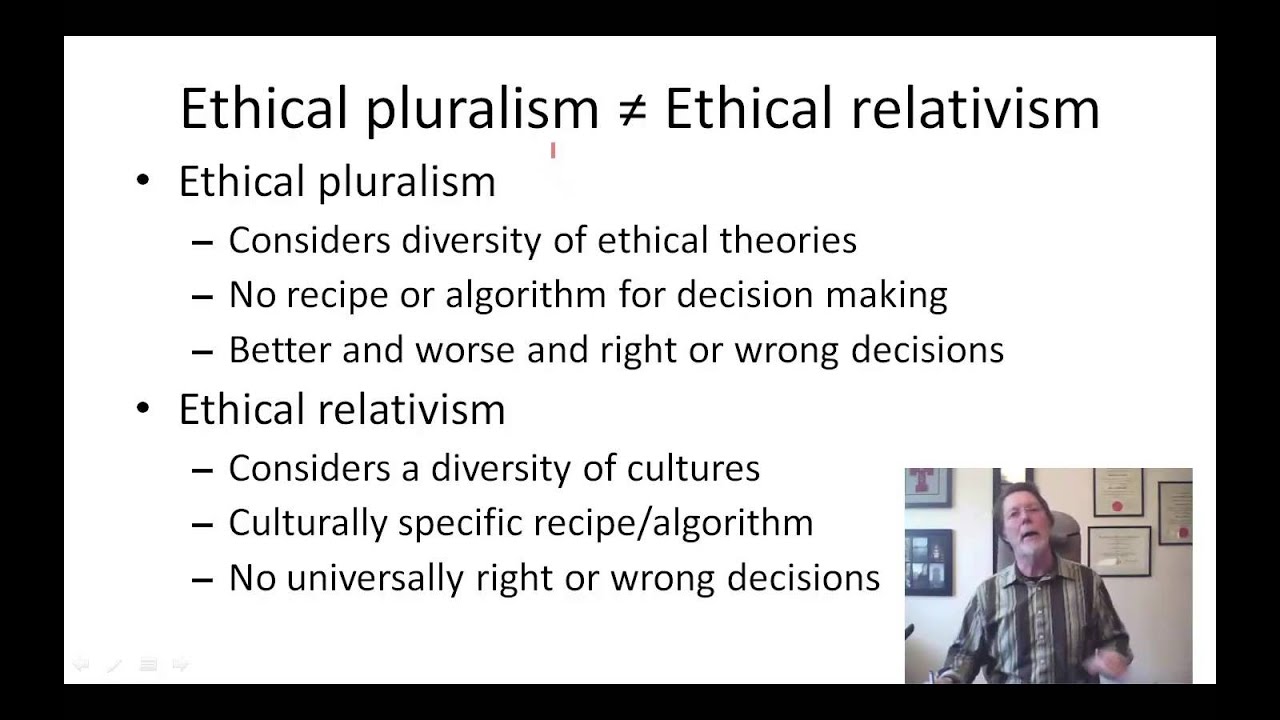 Ethical pluralism ≠ Ethical relativism

• Ethical pluralism
– Considers diversity of ethical theories
– No recipe or algorithm for decision making
– Better and worse and right or wrong decisions

• Ethical relativism
– Considers a diversity of cultures
– Culturally specific recipe/algorithm
– No universally right or wrong decisions